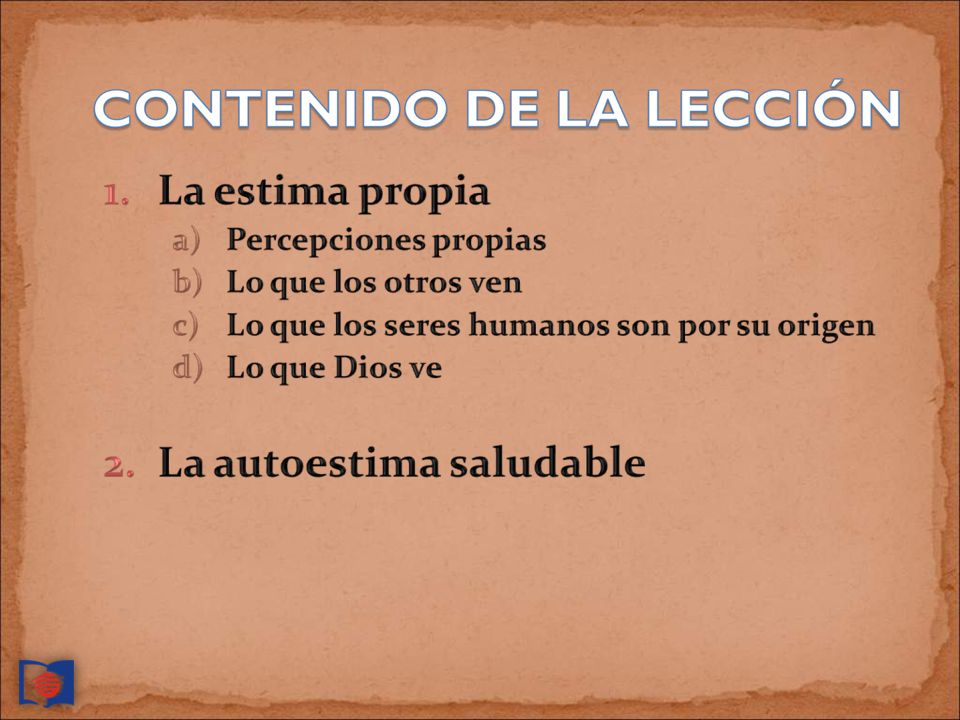 CONTENIDO DE LA LECCIÓN

1. La estima propia
a) Percepciones propias
b) Lo que los otros ven
c) Lo que los seres humanos son por su origen
d) Lo que Dios ve

2. La autoestima saludable